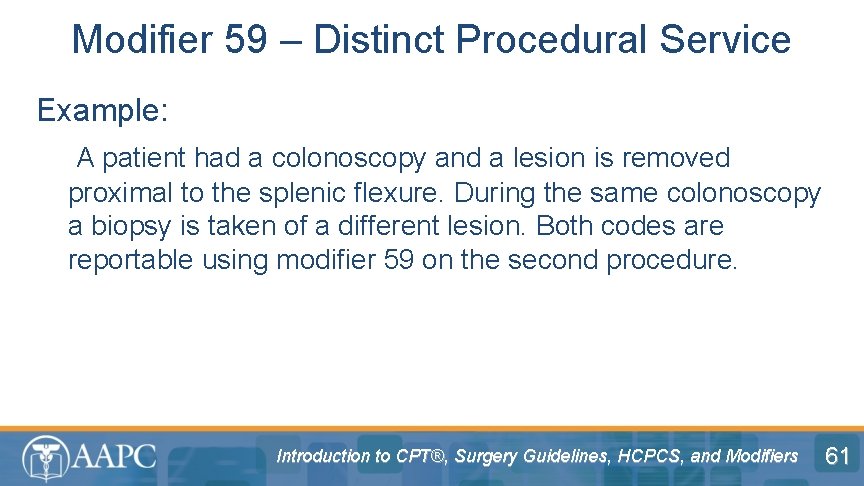 Modifier 59 – Distinct Procedural Service

Example:

A patient had a colonoscopy and a lesion is removed proximal to the splenic flexure. During the same colonoscopy a biopsy is taken of a different lesion. Both codes are reportable using modifier 59 on the second procedure.

AAPC

Introduction to CPT®, Surgery Guidelines, HCPCS, and Modifiers

61